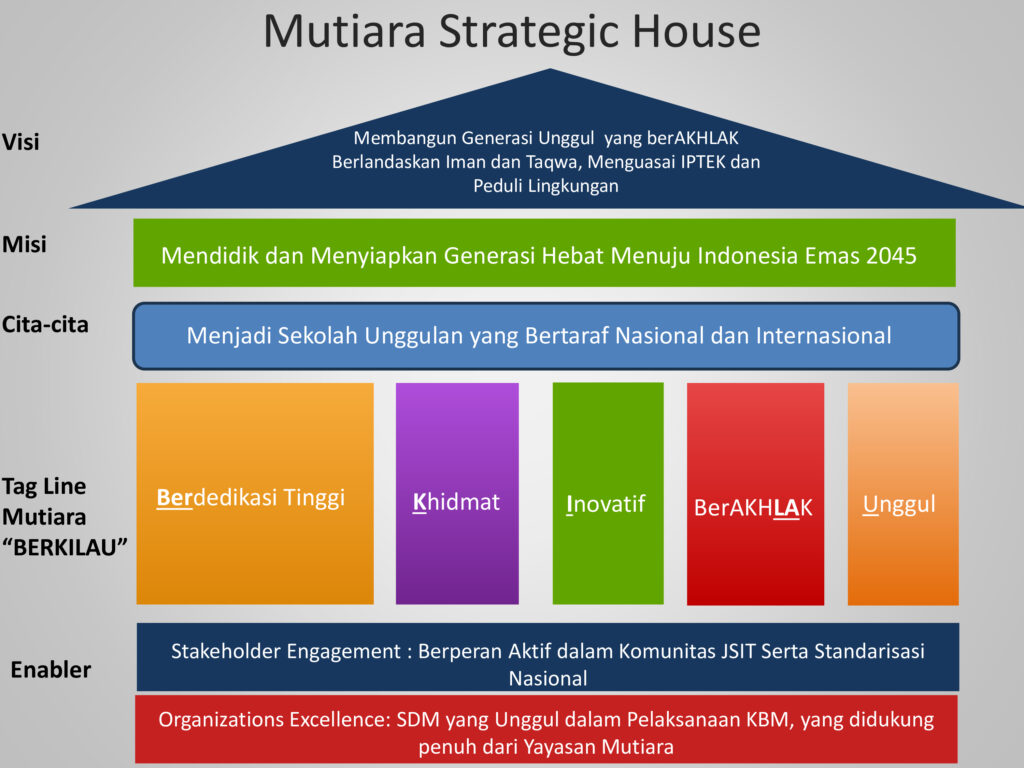 Mutiara Strategic House

Visi

Membangun Generasi Unggul yang berAKHLAK Berlandaskan Iman dan Taqwa, Menguasai IPTEK dan Peduli Lingkungan

Misi

Mendidik dan Menyiapkan Generasi Hebat Menuju Indonesia Emas 2045

Cita-cita

Menjadi Sekolah Unggulan yang Bertaraf Nasional dan Internasional

Tag Line Mutiara "BERKILAU"

Berdedikasi Tinggi

Khidmat

Inovatif

BerAKHLAK

Unggul

Enabler

Stakeholder Engagement : Berperan Aktif dalam Komunitas JSIT Serta Standarisasi Nasional

Organizations Excellence: SDM yang Unggul dalam Pelaksanaan KBM, yang didukung penuh dari Yayasan Mutiara